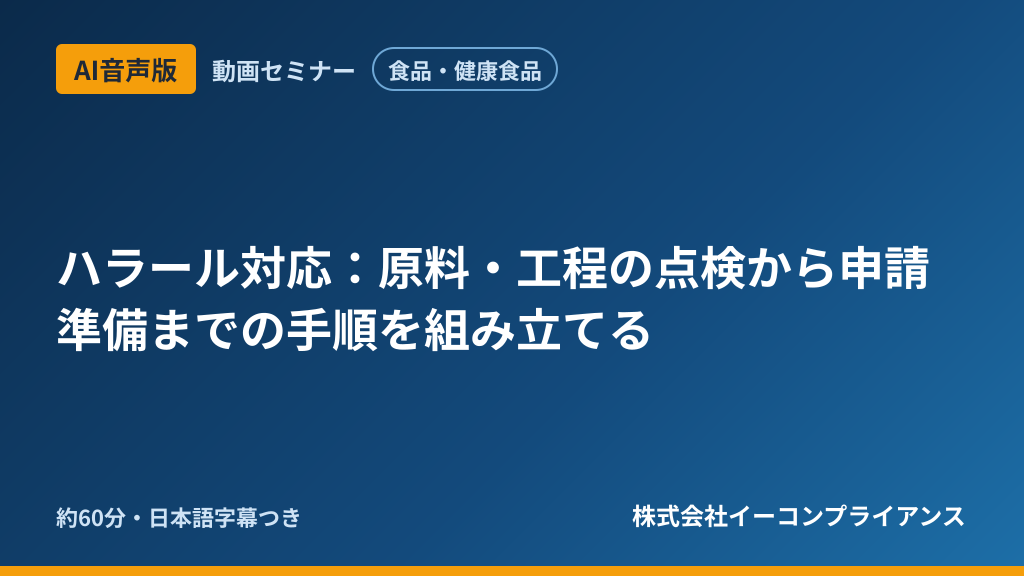 AI音声版 動画セミナー 食品・健康食品

ハラール対応：原料・工程の点検から申請準備までの手順を組み立てる

約60分・日本語字幕つき

株式会社イーコンプライアンス